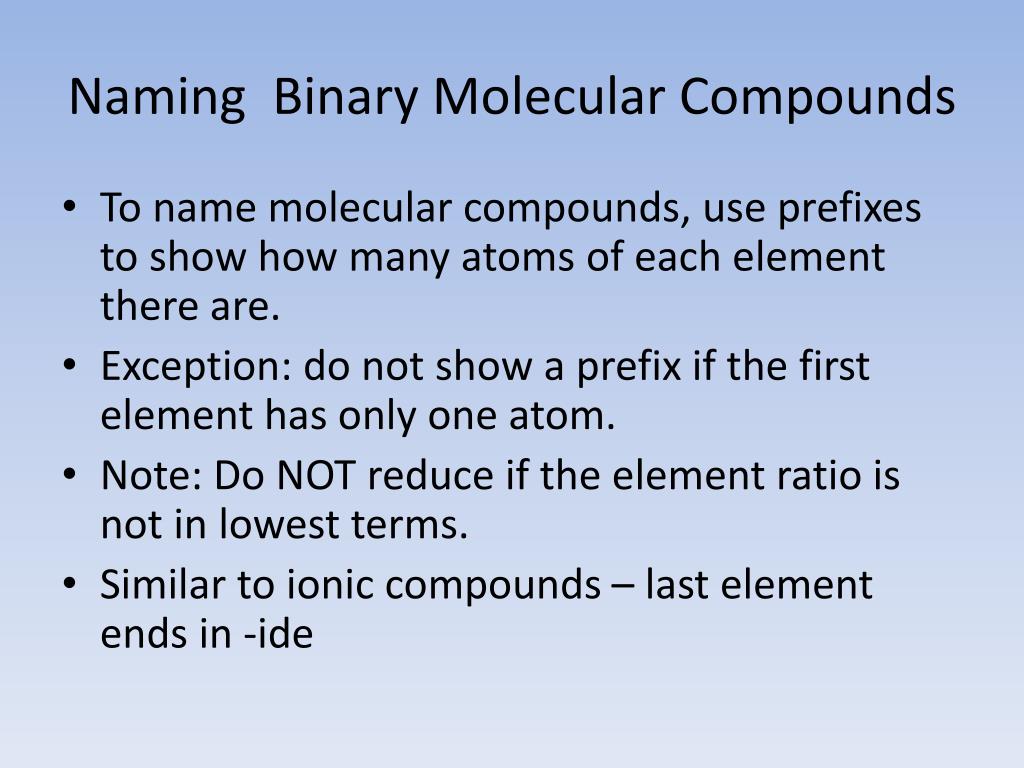 Naming  Binary Molecular Compounds

• To name molecular compounds, use prefixes to show how many atoms of each element there are.
• Exception: do not show a prefix if the first element has only one atom.
• Note: Do NOT reduce if the element ratio is not in lowest terms.
• Similar to ionic compounds – last element ends in -ide